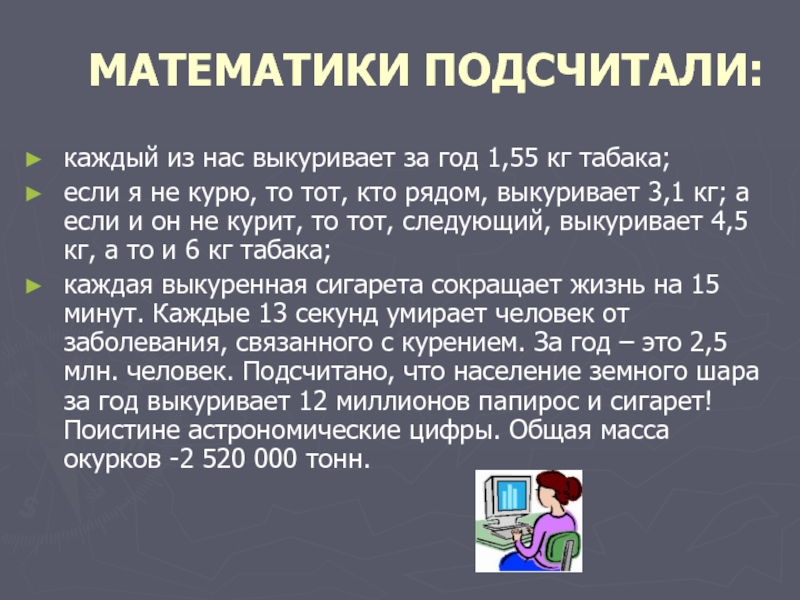 МАТЕМАТИКИ ПОДСЧИТАЛИ:

► каждый из нас выкуривает за год 1,55 кг табака;

► если я не курю, то тот, кто рядом, выкуривает 3,1 кг; а если и он не курит, то тот, следующий, выкуривает 4,5 кг, а то и 6 кг табака;

► каждая выкуренная сигарета сокращает жизнь на 15 минут. Каждые 13 секунд умирает человек от заболевания, связанного с курением. За год – это 2,5 млн. человек. Подсчитано, что население земного шара за год выкуривает 12 миллионов папирос и сигарет! Поистине астрономические цифры. Общая масса окурков -2 520 000 тонн.